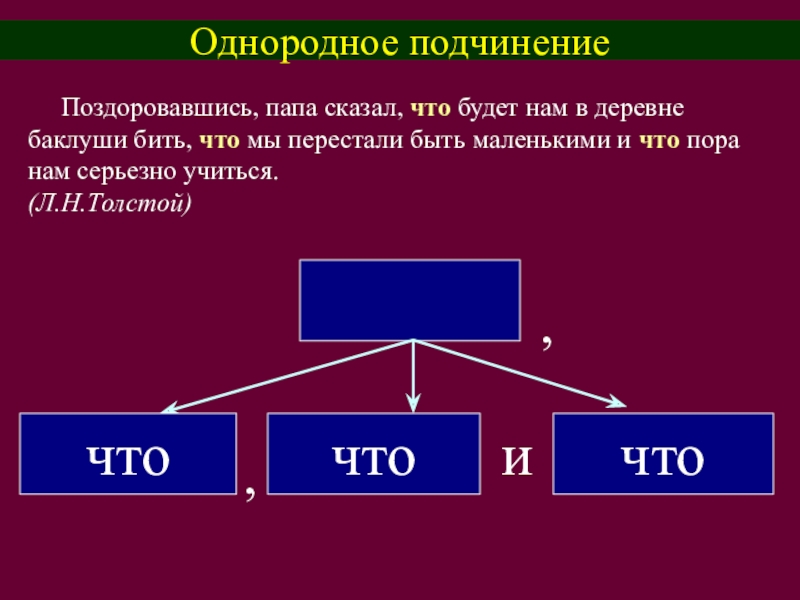 Однородное подчинение

Поздоровавшись, папа сказал, что будет нам в деревне баклуши бить, что мы перестали быть маленькими и что пора нам серьезно учиться.
(Л.Н.Толстой)

,

что , что и что